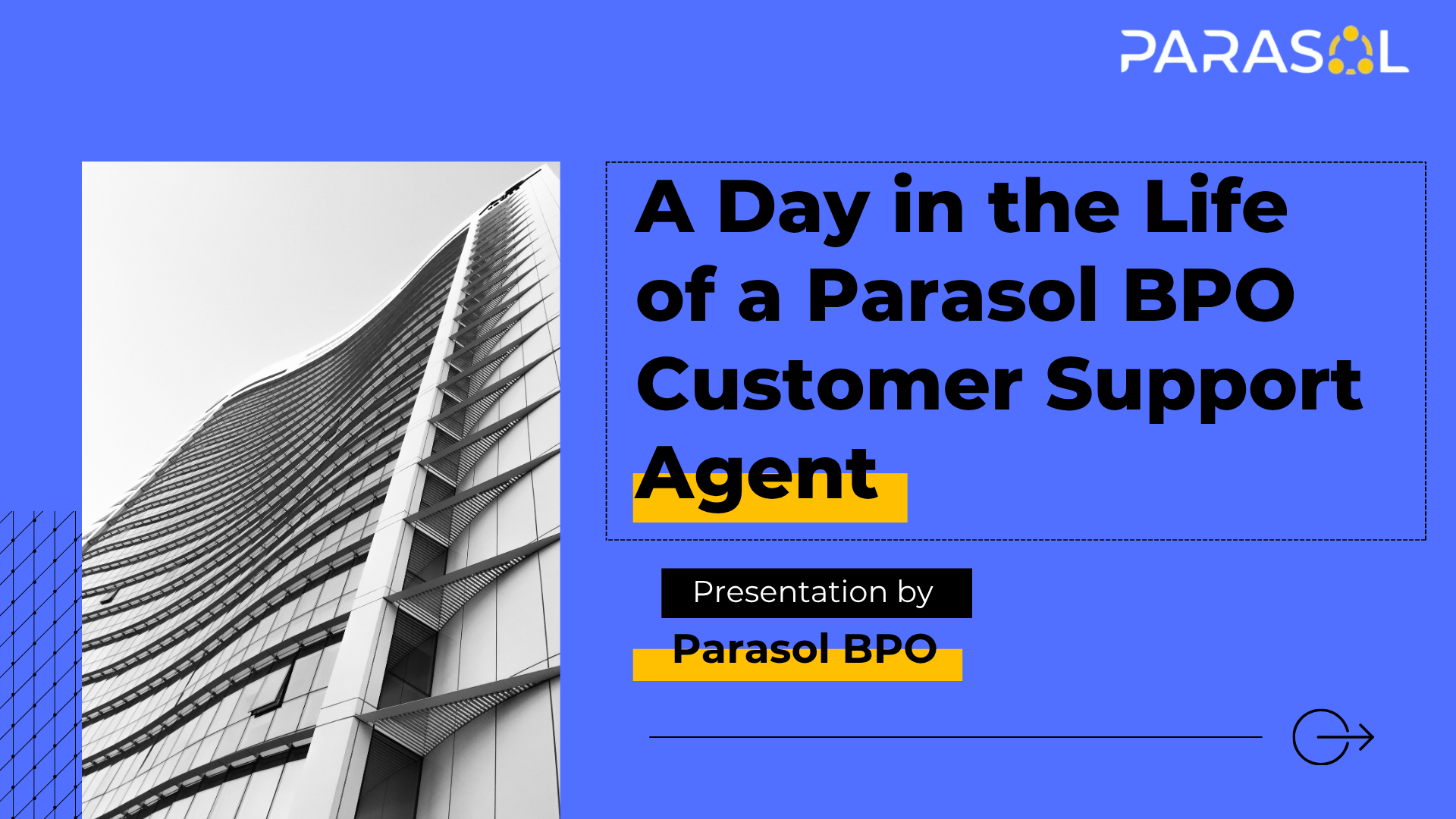 PARASOL

A Day in the Life of a Parasol BPO Customer Support Agent

Presentation by

Parasol BPO